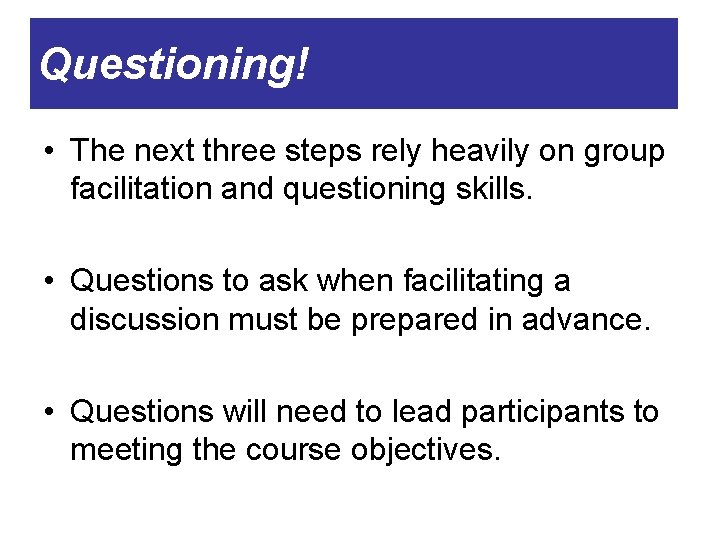 Questioning!

• The next three steps rely heavily on group facilitation and questioning skills.

• Questions to ask when facilitating a discussion must be prepared in advance.

• Questions will need to lead participants to meeting the course objectives.